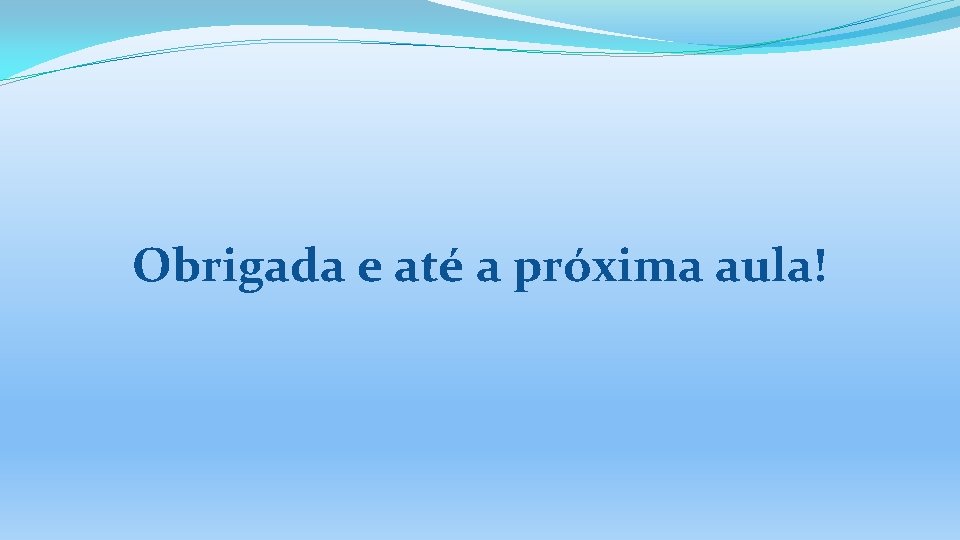 Obrigada e até a próxima aula!